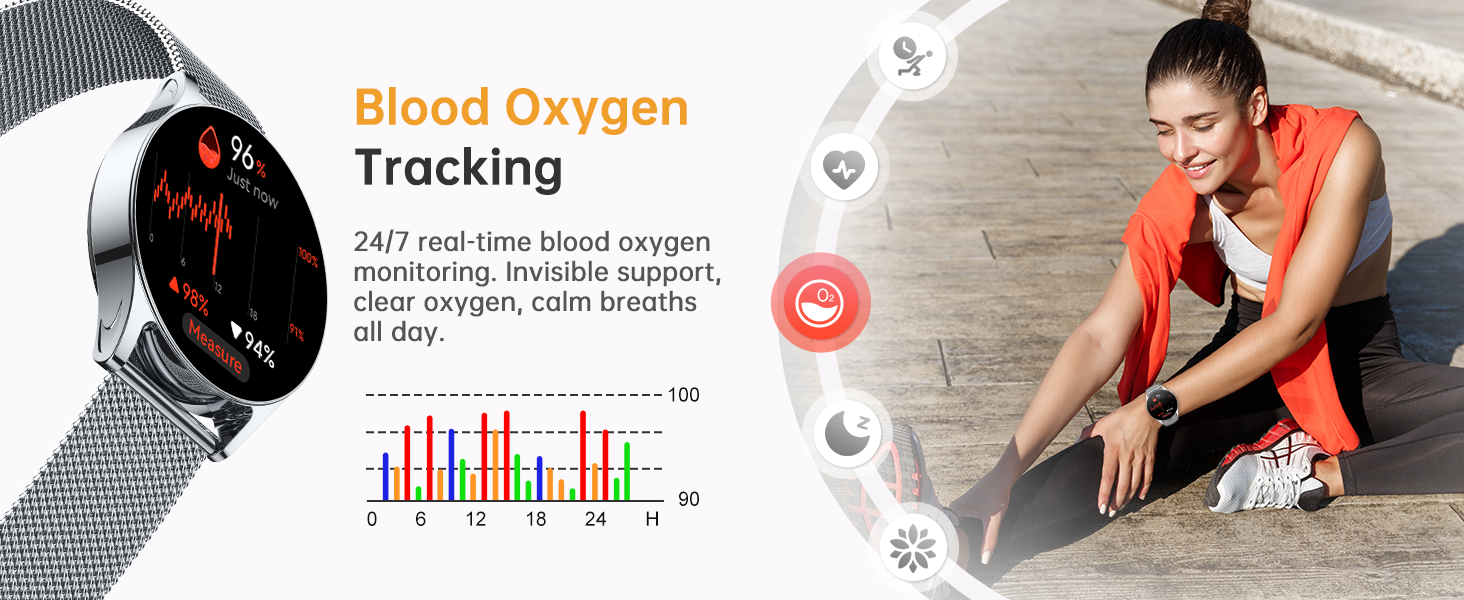 96%
Just now
0
6
12
18
100%
91%
98%
94%
Measure

Blood Oxygen Tracking

24/7 real-time blood oxygen monitoring. Invisible support, clear oxygen, calm breaths all day.

100
90
0 6 12 18 24 H

$O_2$